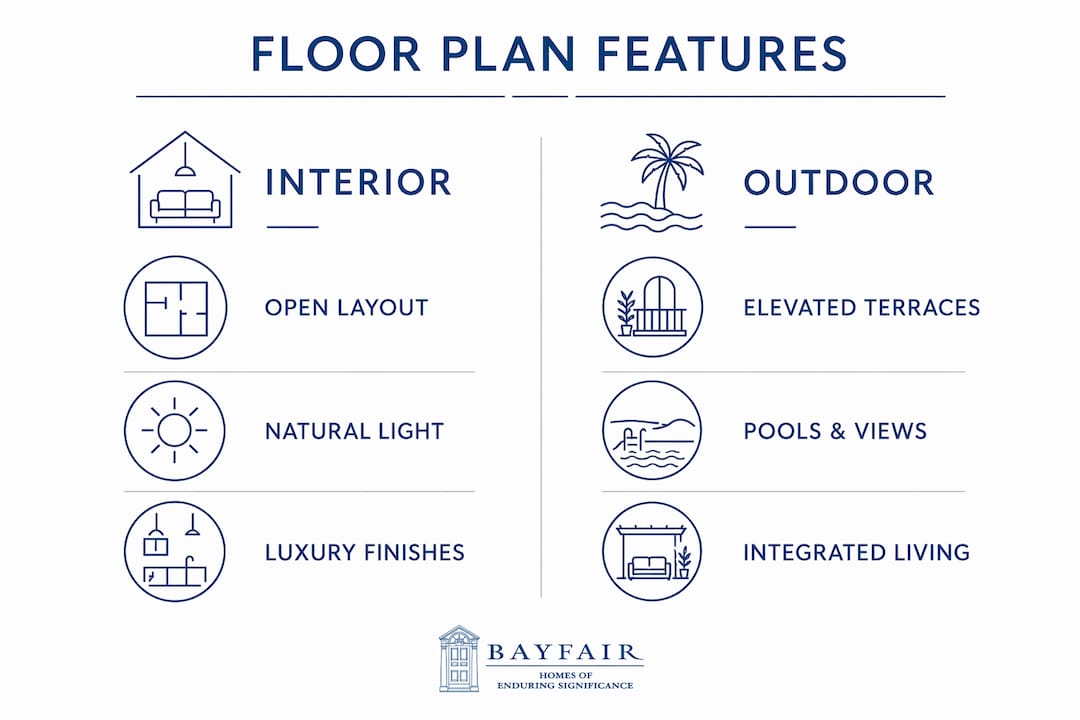 FLOOR PLAN FEATURES

INTERIOR

OPEN LAYOUT

NATURAL LIGHT

LUXURY FINISHES

OUTDOOR

ELEVATED TERRACES

POOLS & VIEWS

INTEGRATED LIVING

BAYFAIR
HOMES OF
ENDURING SIGNIFICANCE